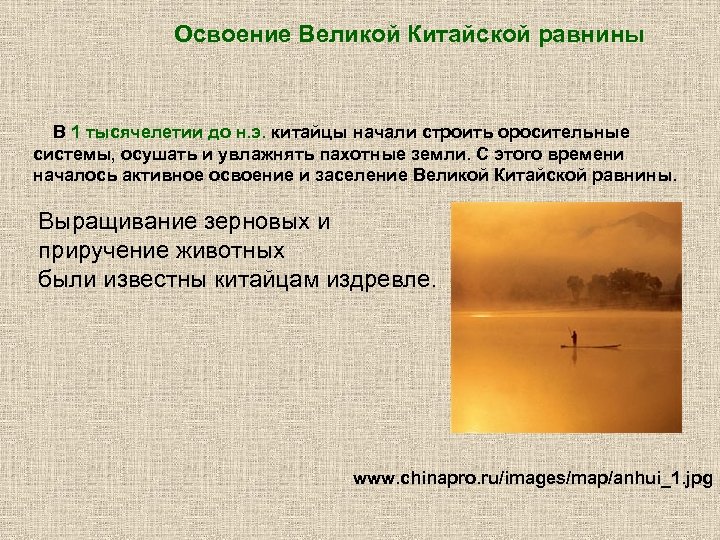 Освоение Великой Китайской равнины

В 1 тысячелетии до н.э. китайцы начали строить оросительные системы, осушать и увлажнять пахотные земли. С этого времени началось активное освоение и заселение Великой Китайской равнины.

Выращивание зерновых и приручение животных были известны китайцам издревле.

www.chinapro.ru/images/map/anhui_1.jpg